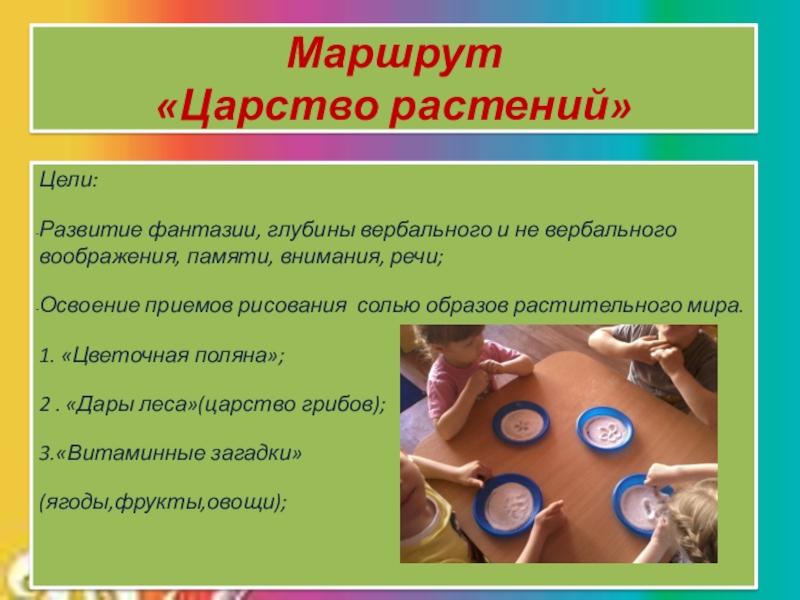 Маршрут
«Царство растений»

Цели:

-Развитие фантазии, глубины вербального и не вербального воображения, памяти, внимания, речи;

-Освоение приемов рисования солью образов растительного мира.

1. «Цветочная поляна»;

2 . «Дары леса»(царство грибов);

3.«Витаминные загадки»

(ягоды,фрукты,овощи);